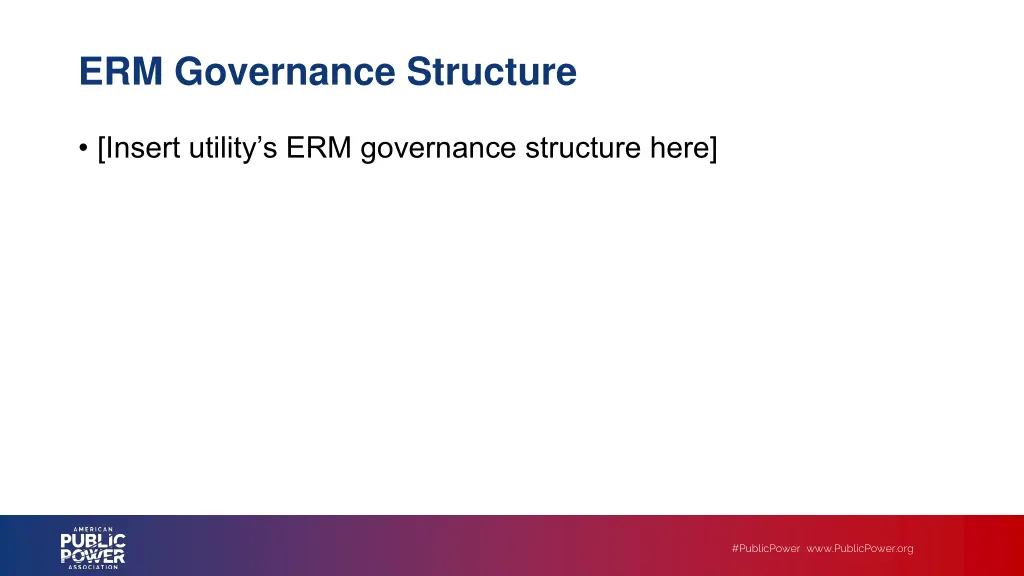 ERM Governance Structure

• [Insert utility's ERM governance structure here]

AMERICAN
PUBLIC
POWER
ASSOCIATION

#PublicPower www.PublicPower.org